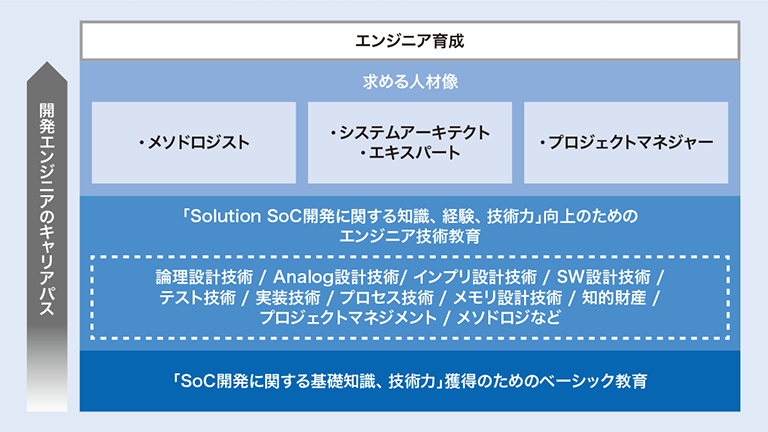 開発エンジニアのキャリアパス

エンジニア育成

求める人材像

・メソドロジスト

・システムアーキテクト
・エキスパート

・プロジェクトマネジャー

「Solution SoC開発に関する知識、経験、技術力」向上のためのエンジニア技術教育

論理設計技術 / Analog設計技術/ インプリ設計技術 / SW設計技術 / テスト技術 / 実装技術 / プロセス技術 / メモリ設計技術 / 知的財産 / プロジェクトマネジメント / メソドロジなど

「SoC開発に関する基礎知識、技術力」獲得のためのベーシック教育